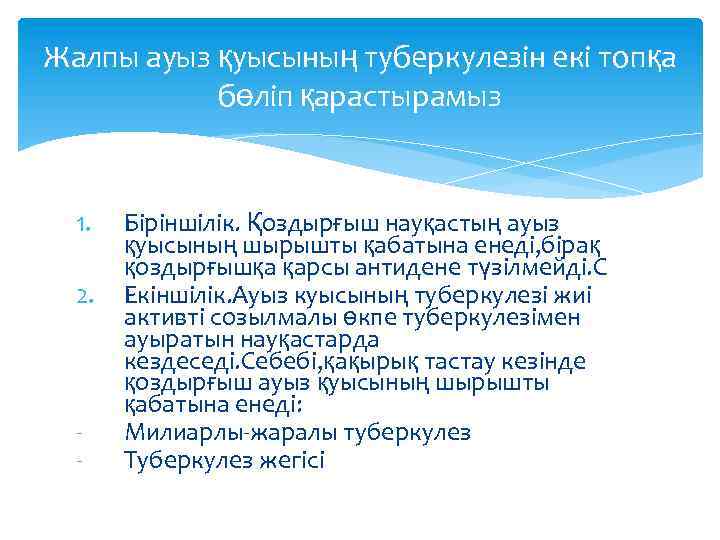 Жалпы ауыз қуысының туберкулезін екі топқа бөліп қарастырамыз

1. Біріншілік. Қоздырғыш науқастың ауыз қуысының шырышты қабатына енеді,бірақ қоздырғышқа қарсы антидене түзілмейді.С
2. Екіншілік.Ауыз куысының туберкулезі жиі активті созылмалы өкпе туберкулезімен ауыратын науқастарда кездеседі.Себебі,қақырық тастау кезінде қоздырғыш ауыз қуысының шырышты қабатына енеді:
- Милиарлы-жаралы туберкулез
- Туберкулез жегісі